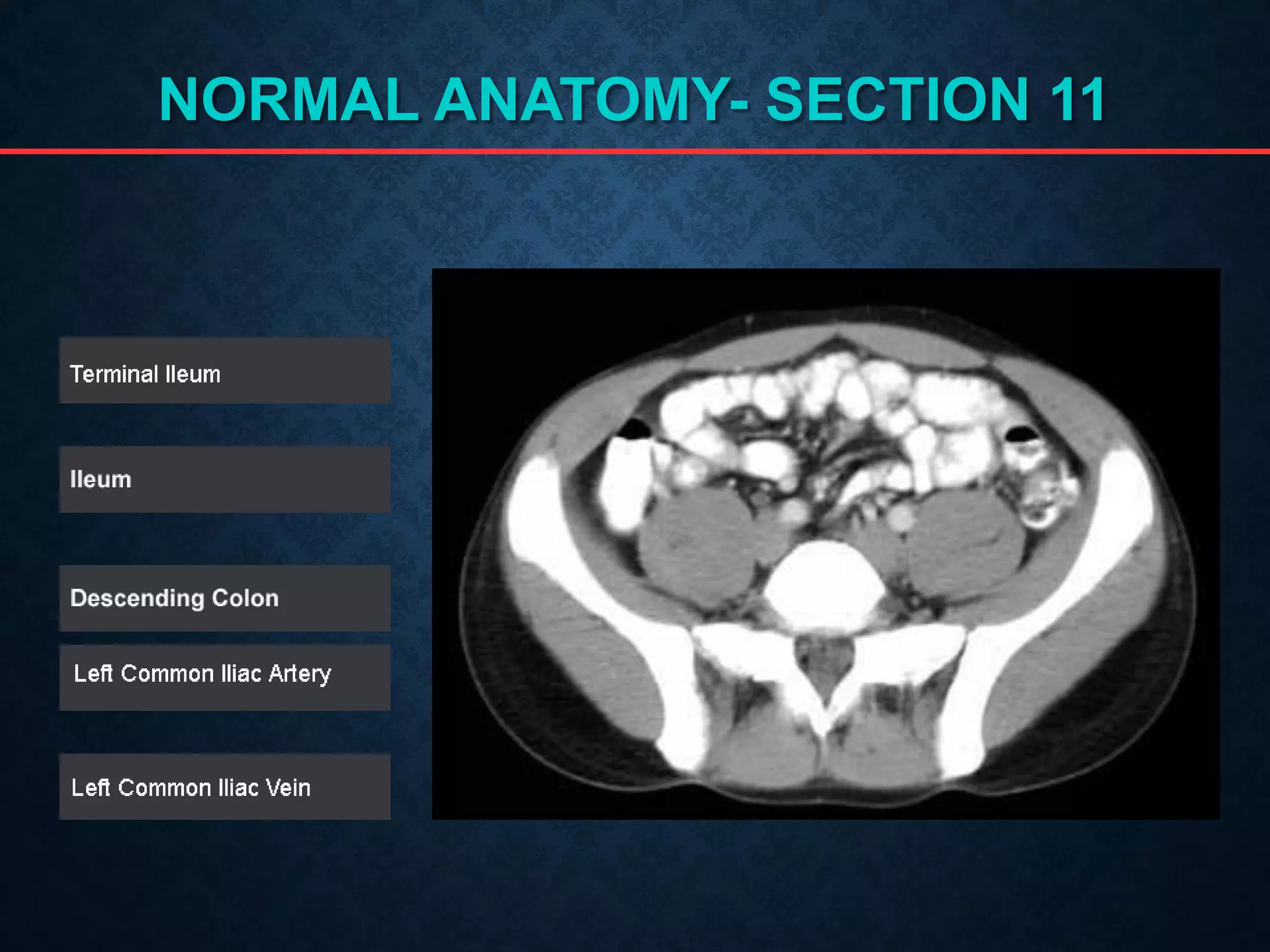 NORMAL ANATOMY- SECTION 11

Terminal Ileum

Ileum

Descending Colon

Left Common Iliac Artery

Left Common Iliac Vein